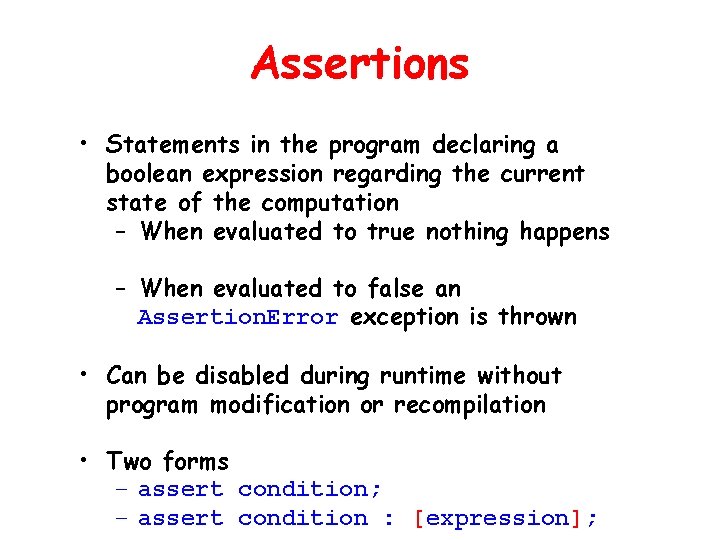 Assertions

• Statements in the program declaring a boolean expression regarding the current state of the computation
– When evaluated to true nothing happens

– When evaluated to false an AssertionError exception is thrown

• Can be disabled during runtime without program modification or recompilation

• Two forms
– assert condition;
– assert condition : [expression];